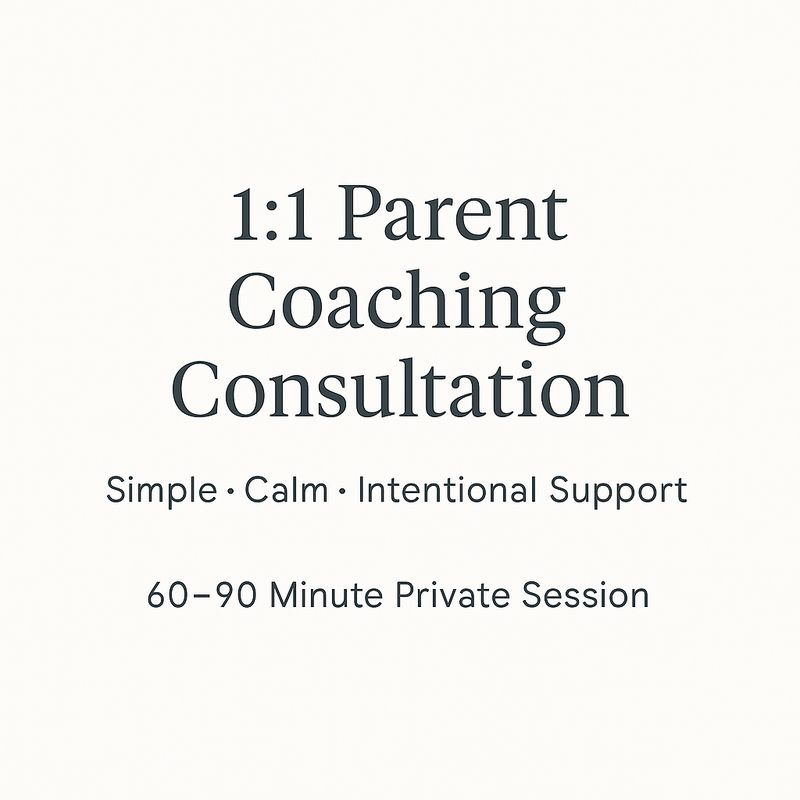 1:1 Parent Coaching Consultation

Simple · Calm · Intentional Support

60–90 Minute Private Session